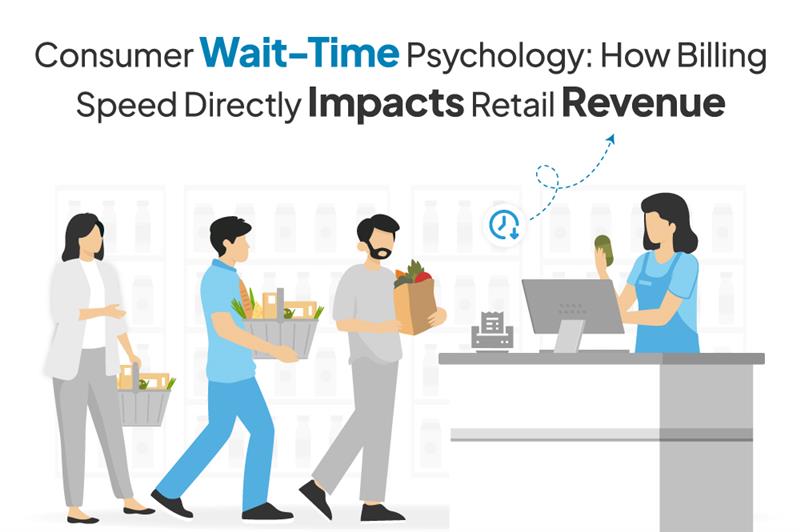 Consumer Wait-Time Psychology: How Billing Speed Directly Impacts Retail Revenue